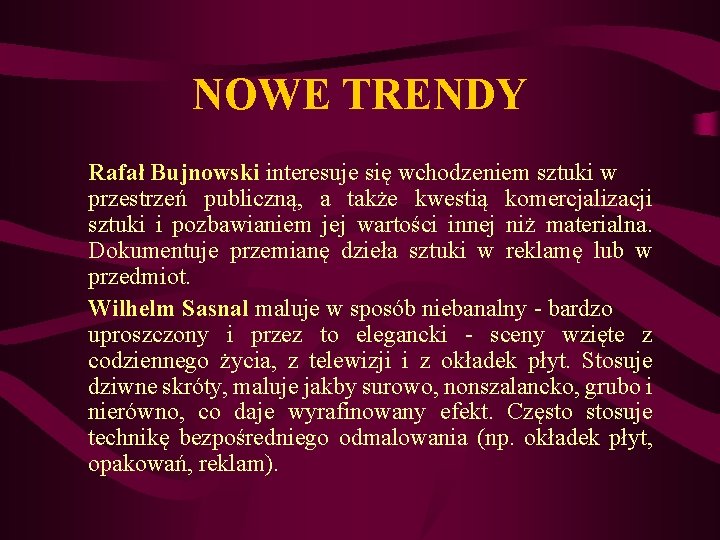 NOWE TRENDY

Rafał Bujnowski interesuje się wchodzeniem sztuki w przestrzeń publiczną, a także kwestią komercjalizacji sztuki i pozbawianiem jej wartości innej niż materialna. Dokumentuje przemianę dzieła sztuki w reklamę lub w przedmiot.

Wilhelm Sasnal maluje w sposób niebanalny - bardzo uproszczony i przez to elegancki - sceny wzięte z codziennego życia, z telewizji i z okładek płyt. Stosuje dziwne skróty, maluje jakby surowo, nonszalancko, grubo i nierówno, co daje wyrafinowany efekt. Często stosuje technikę bezpośredniego odmalowania (np. okładek płyt, opakowań, reklam).